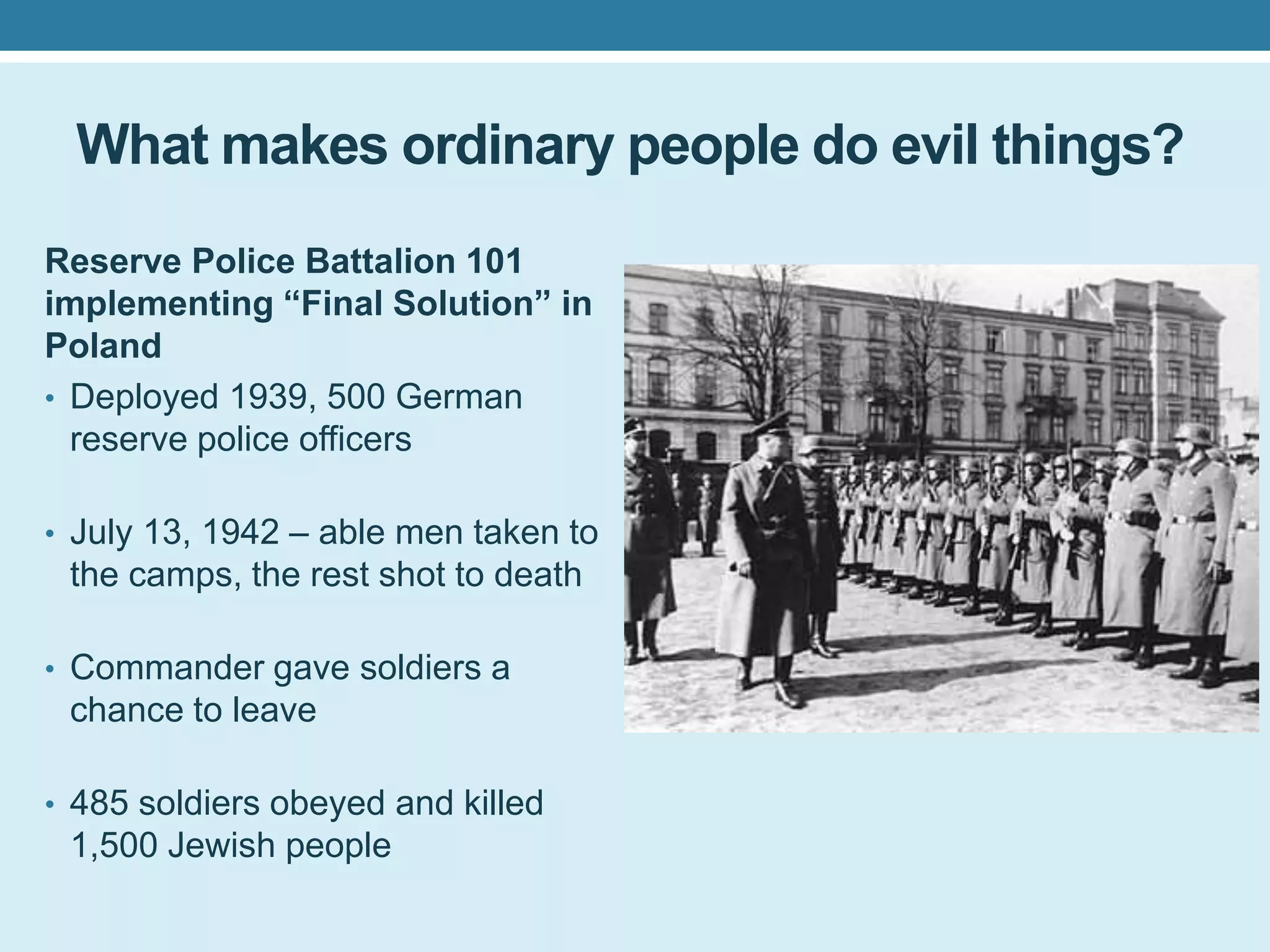 What makes ordinary people do evil things?

Reserve Police Battalion 101 implementing “Final Solution” in Poland

• Deployed 1939, 500 German reserve police officers

• July 13, 1942 – able men taken to the camps, the rest shot to death

• Commander gave soldiers a chance to leave

• 485 soldiers obeyed and killed 1,500 Jewish people